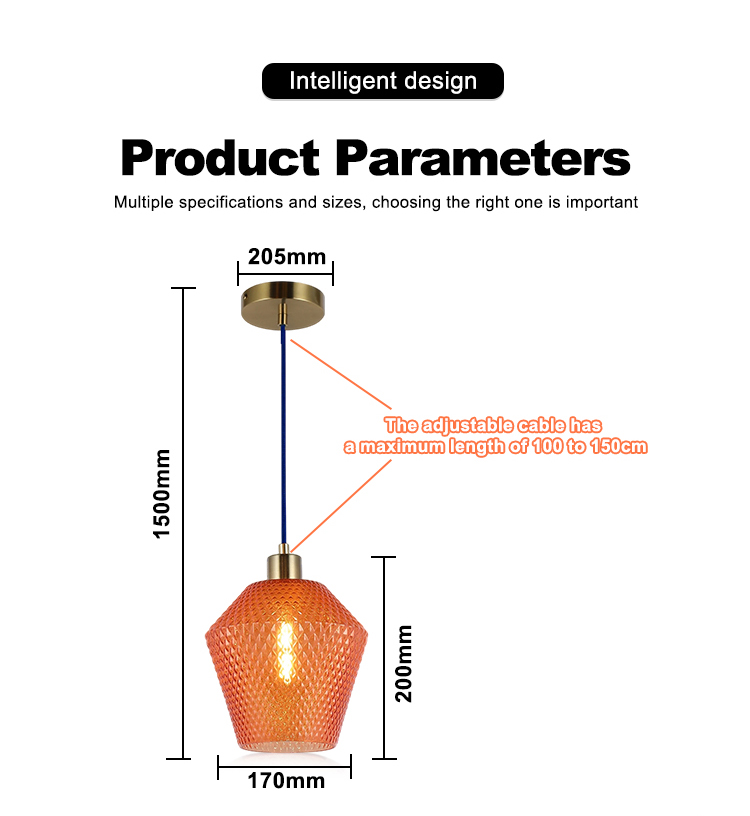 Intelligent design

Product Parameters

Multiple specifications and sizes, choosing the right one is important

205mm

1500mm

The adjustable cable has a maximum length of 100 to 150cm

200mm

170mm